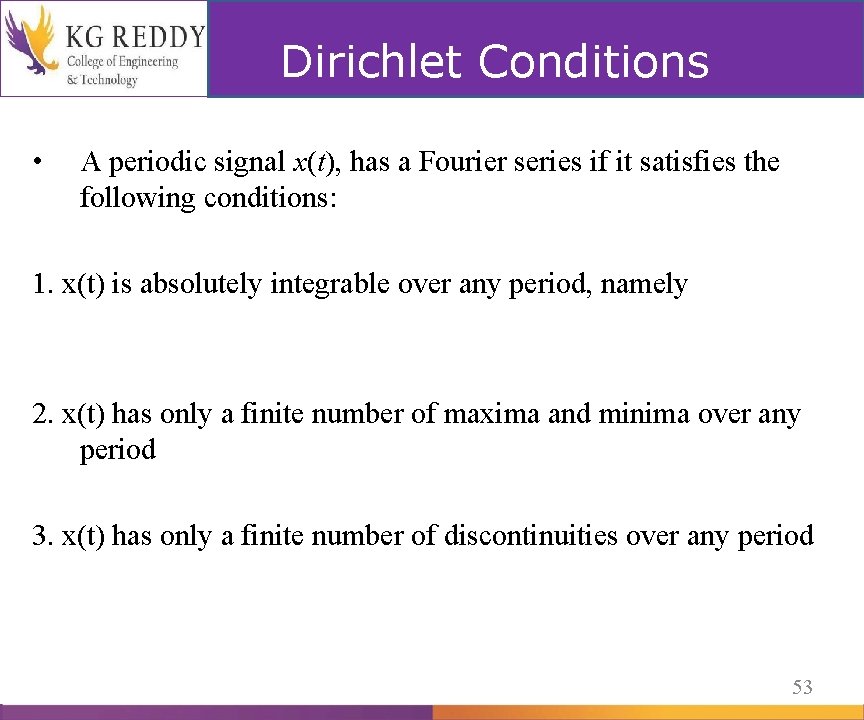 KG REDDY
College of Engineering & Technology

Dirichlet Conditions

• A periodic signal $x(t)$, has a Fourier series if it satisfies the following conditions:

1. x(t) is absolutely integrable over any period, namely

2. x(t) has only a finite number of maxima and minima over any period

3. x(t) has only a finite number of discontinuities over any period

53